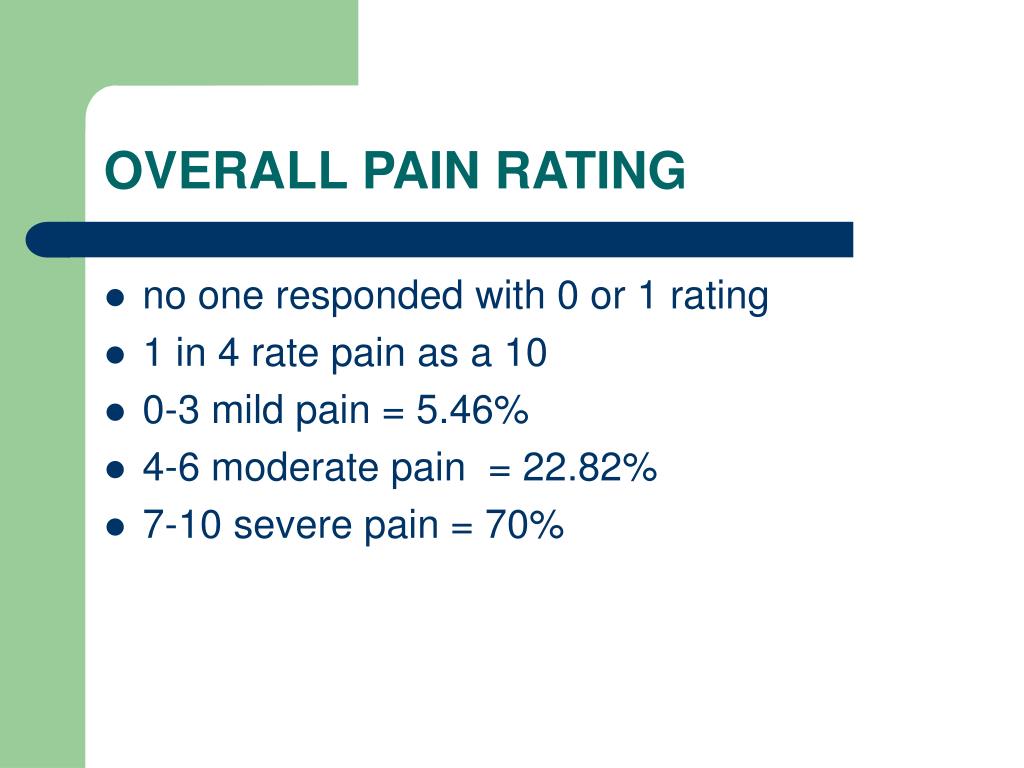 OVERALL PAIN RATING

- no one responded with 0 or 1 rating
- 1 in 4 rate pain as a 10
- 0-3 mild pain = 5.46%
- 4-6 moderate pain = 22.82%
- 7-10 severe pain = 70%